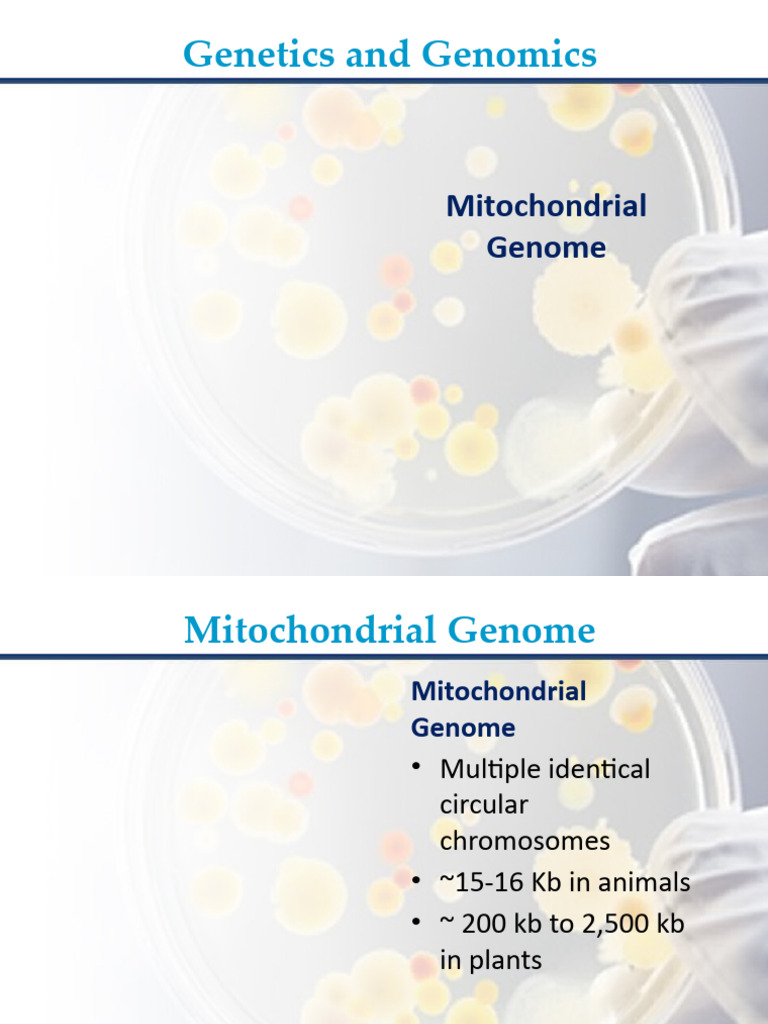 Genetics and Genomics

Mitochondrial Genome

Mitochondrial Genome

Mitochondrial Genome

• Multiple identical circular chromosomes
• ~15-16 Kb in animals
• ~ 200 kb to 2,500 kb in plants